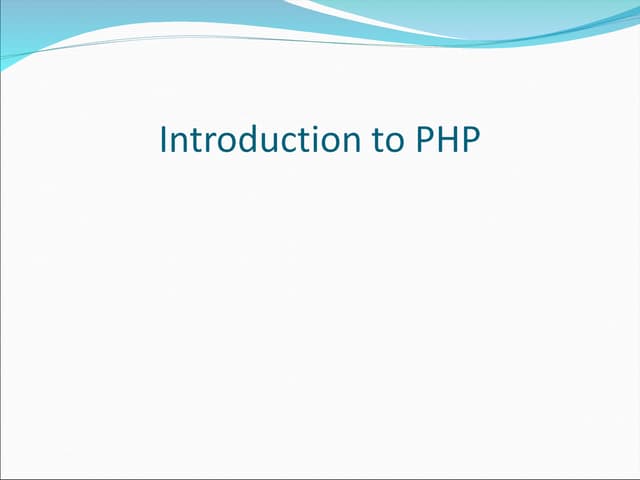 Introduction to PHP